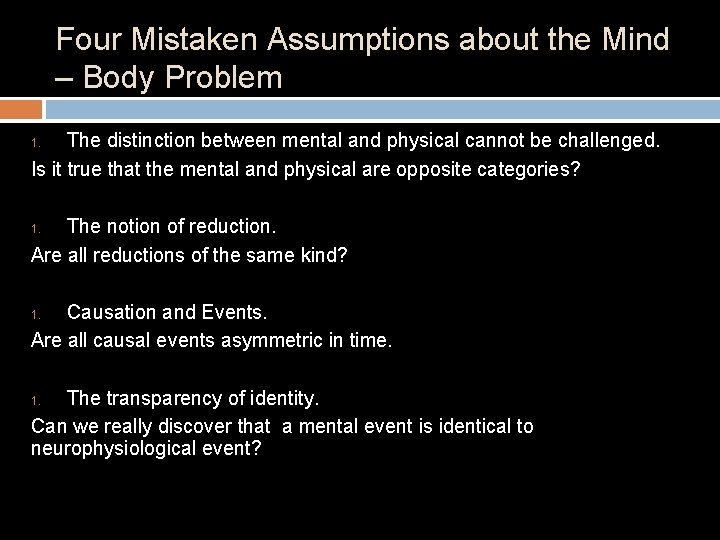 Four Mistaken Assumptions about the Mind – Body Problem

1. The distinction between mental and physical cannot be challenged.
Is it true that the mental and physical are opposite categories?

1. The notion of reduction.
Are all reductions of the same kind?

1. Causation and Events.
Are all causal events asymmetric in time.

1. The transparency of identity.
Can we really discover that a mental event is identical to neurophysiological event?